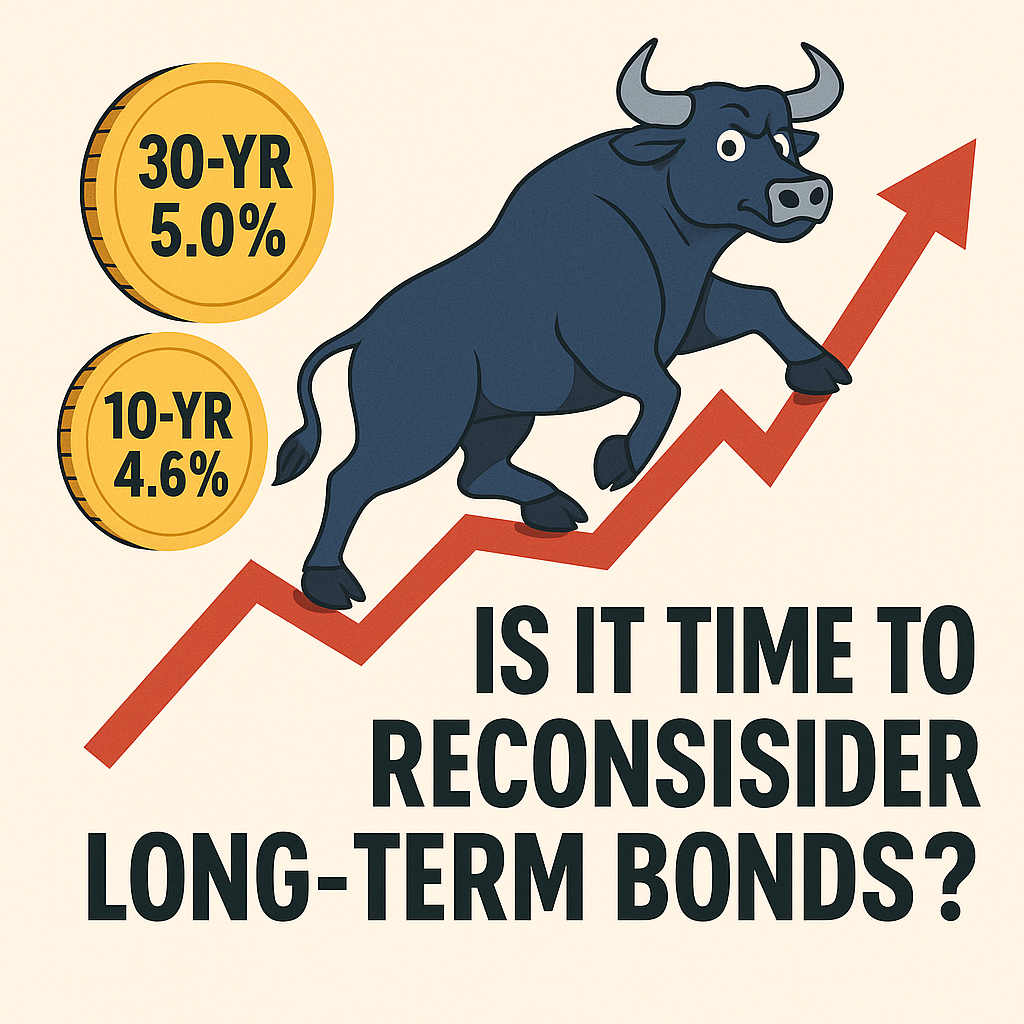 30-YR
5.0%

10-YR
4.6%

IS IT TIME TO RECONSISIDER LONG-TERM BONDS?